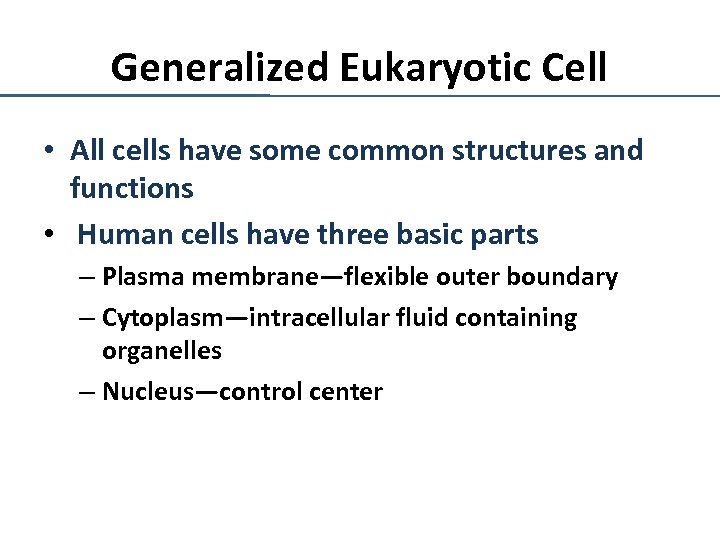 Generalized Eukaryotic Cell

• All cells have some common structures and functions

• Human cells have three basic parts

– Plasma membrane—flexible outer boundary

– Cytoplasm—intracellular fluid containing organelles

– Nucleus—control center